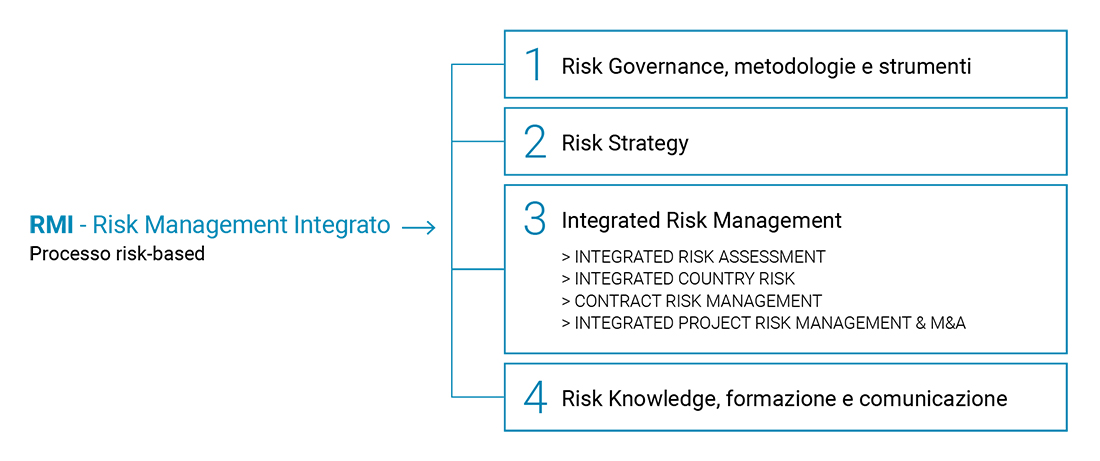 RMI - Risk Management Integrato →
Processo risk-based

1 Risk Governance, metodologie e strumenti

2 Risk Strategy

3 Integrated Risk Management
> INTEGRATED RISK ASSESSMENT
> INTEGRATED COUNTRY RISK
> CONTRACT RISK MANAGEMENT
> INTEGRATED PROJECT RISK MANAGEMENT & M&A

4 Risk Knowledge, formazione e comunicazione